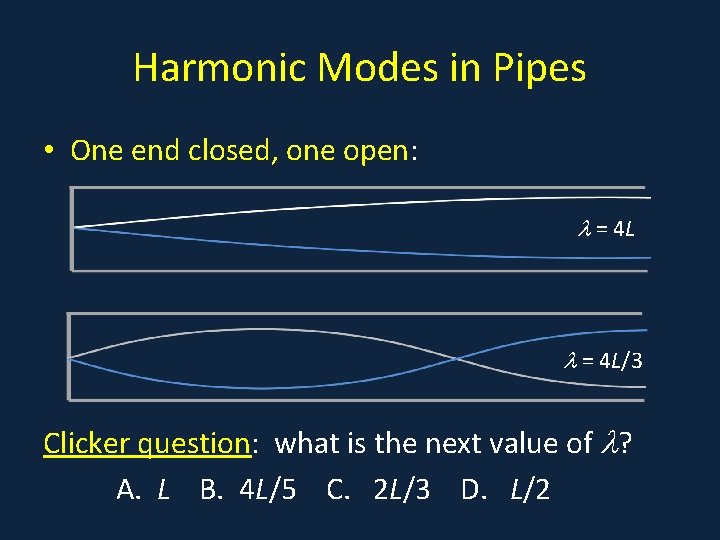 Harmonic Modes in Pipes

• One end closed, one open:

$\lambda = 4L$

$\lambda = 4L/3$

Clicker question: what is the next value of $\lambda$?

A. $L$ B. $4L/5$ C. $2L/3$ D. $L/2$